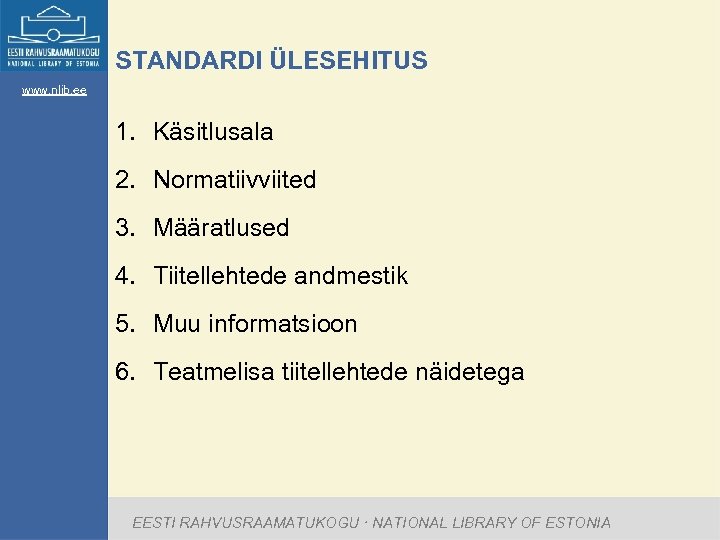 EESTI RAHVUSRAAMATUKOGU
NATIONAL LIBRARY OF ESTONIA

www.nlib.ee

STANDARDI ÜLESEHITUS

1. Käsitlusala
2. Normatiivviited
3. Määratlused
4. Tiitellehtede andmestik
5. Muu informatsioon
6. Teatmelisa tiitellehtede näidetega

EESTI RAHVUSRAAMATUKOGU · NATIONAL LIBRARY OF ESTONIA